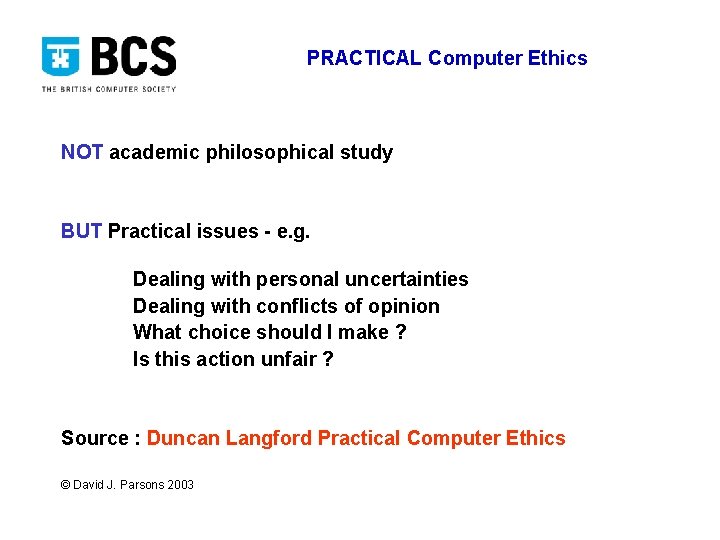 BCS
THE BRITISH COMPUTER SOCIETY

PRACTICAL Computer Ethics

NOT academic philosophical study

BUT Practical issues - e.g.

Dealing with personal uncertainties
Dealing with conflicts of opinion
What choice should I make ?
Is this action unfair ?

Source : Duncan Langford Practical Computer Ethics

© David J. Parsons 2003